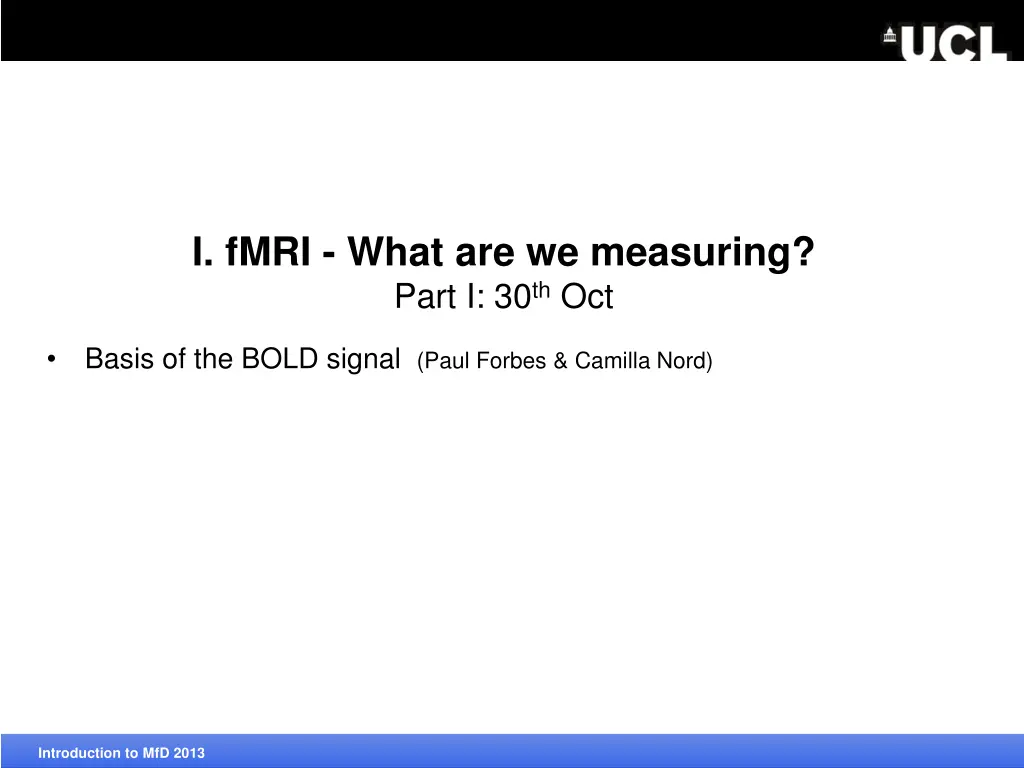 UCL

I. fMRI - What are we measuring?
Part I: 30$^{th}$ Oct

• Basis of the BOLD signal (Paul Forbes & Camilla Nord)

Introduction to MfD 2013